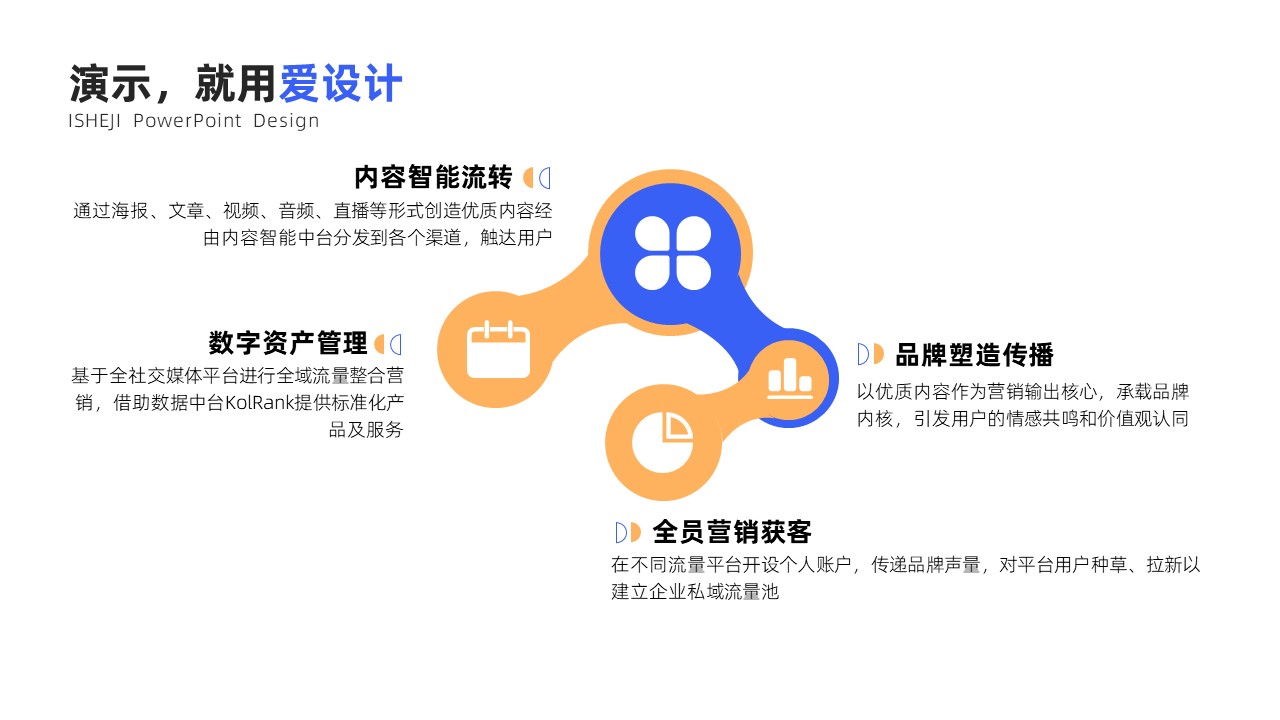 演示，就用爱设计
ISHEJI PowerPoint Design

内容智能流转
通过海报、文章、视频、音频、直播等形式创造优质内容经由内容智能中台分发到各个渠道，触达用户

数字资产管理
基于全社交媒体平台进行全域流量整合营销，借助数据中台KolRank提供标准化产品及服务

品牌塑造传播
以优质内容作为营销输出核心，承载品牌内核，引发用户的情感共鸣和价值观认同

全员营销获客
在不同流量平台开设个人账户，传递品牌声量，对平台用户种草、拉新以建立企业私域流量池